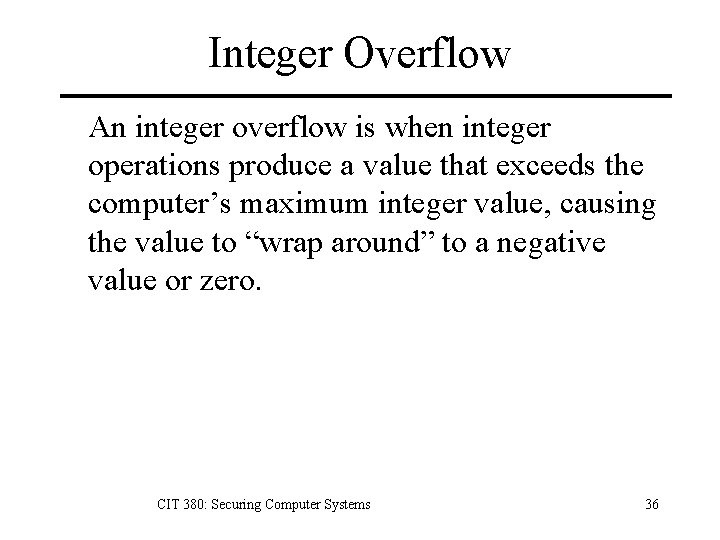 Integer Overflow

An integer overflow is when integer operations produce a value that exceeds the computer’s maximum integer value, causing the value to “wrap around” to a negative value or zero.

CIT 380: Securing Computer Systems

36